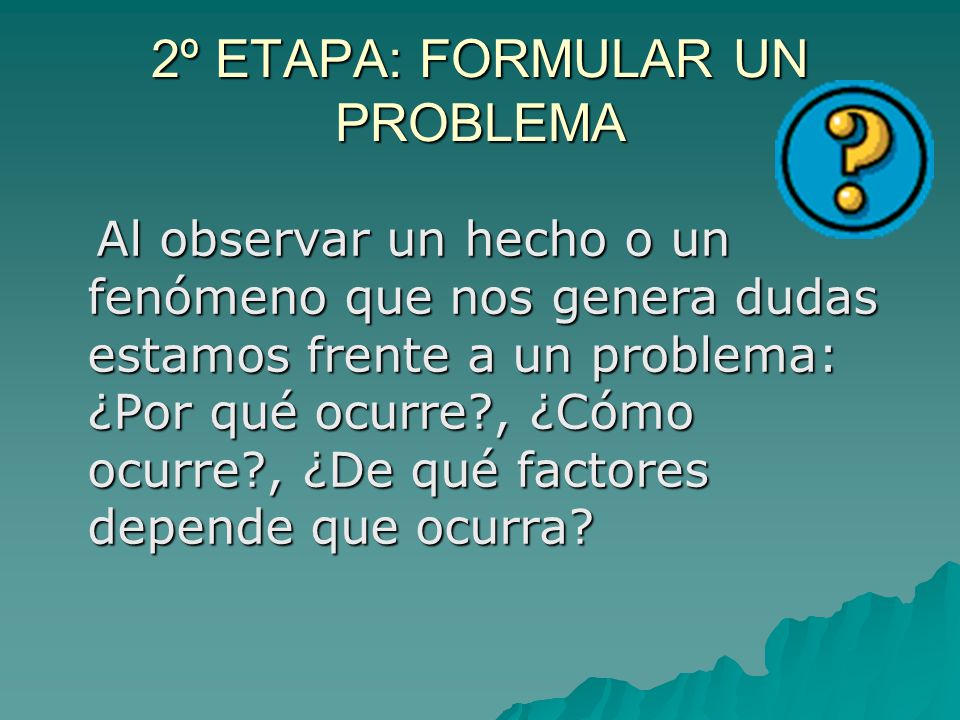 2º ETAPA: FORMULAR UN PROBLEMA

?

Al observar un hecho o un fenómeno que nos genera dudas estamos frente a un problema: ¿Por qué ocurre?, ¿Cómo ocurre?, ¿De qué factores depende que ocurra?